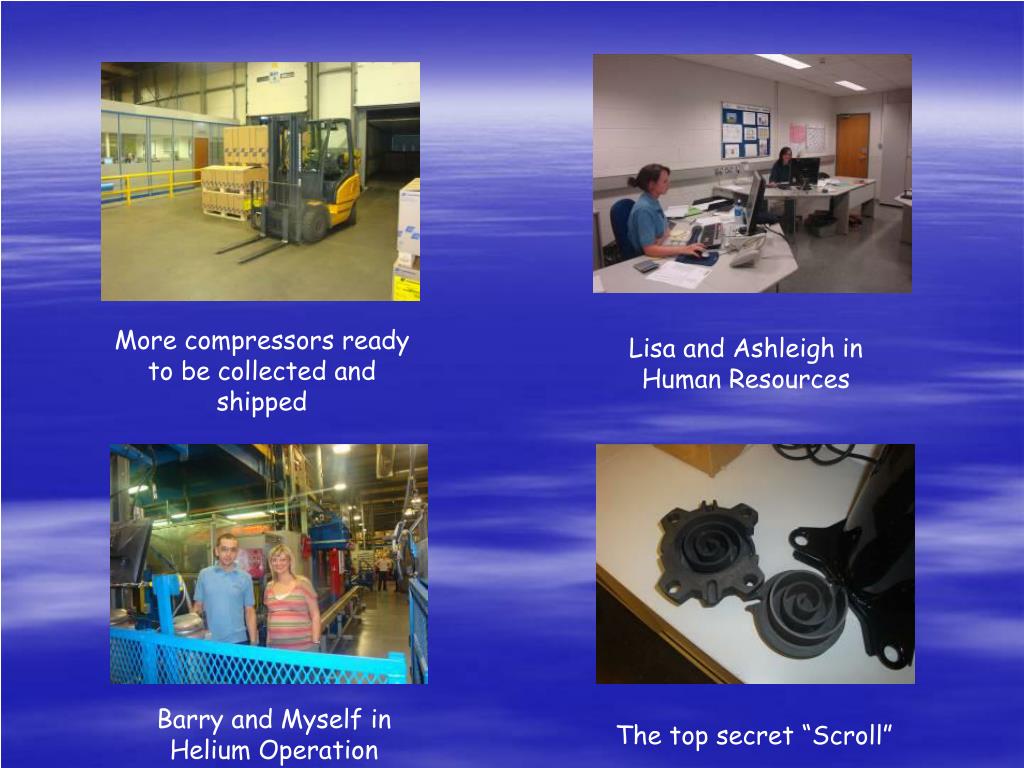 More compressors ready to be collected and shipped

Lisa and Ashleigh in Human Resources

Barry and Myself in Helium Operation

The top secret “Scroll”